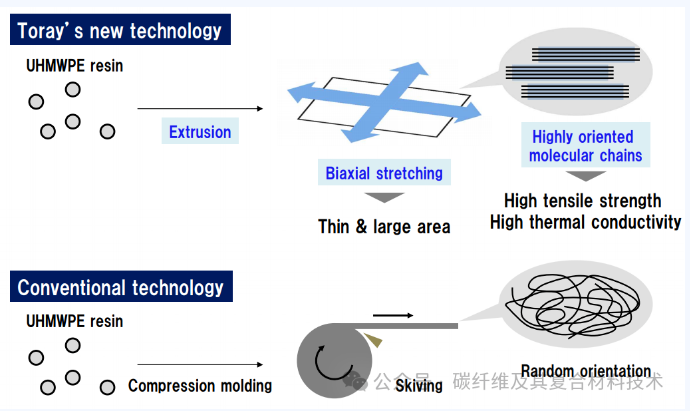 Toray's new technology

UHMWPE resin

Extrusion

Biaxial stretching

Thin & large area

Highly oriented molecular chains

High tensile strength
High thermal conductivity

Conventional technology

UHMWPE resin

Compression molding

Skiving

Random orientation

公众号 · 碳纤维及其复合材料技术